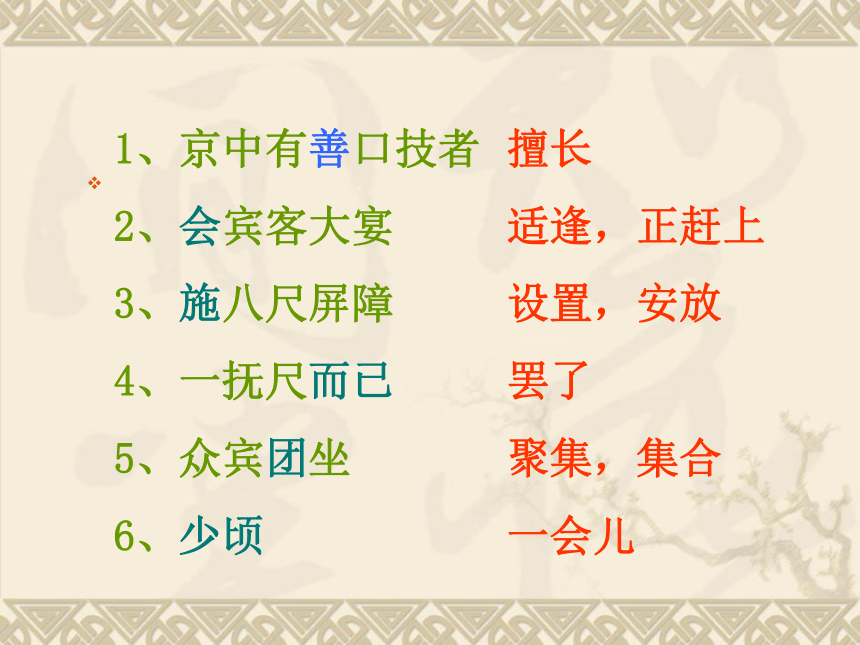 1、京中有善口技者　擅长
2、会宾客大宴　适逢，正赶上
3、施八尺屏障　设置，安放
4、一抚尺而已　罢了
5、众宾团坐　聚集，集合
6、少顷　一会儿